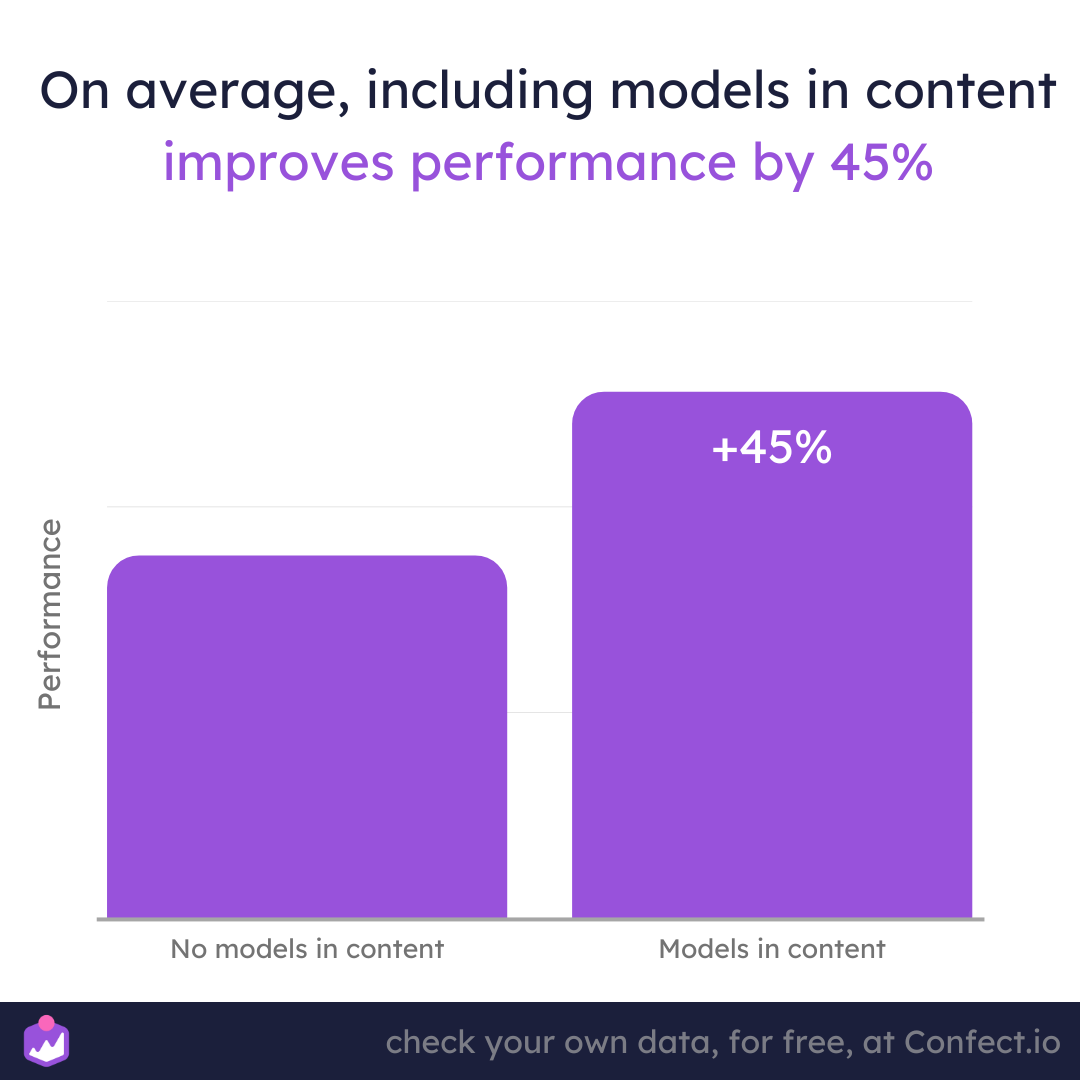 On average, including models in content improves performance by 45%

Performance

+45%

No models in content

Models in content

check your own data, for free, at Confect.io